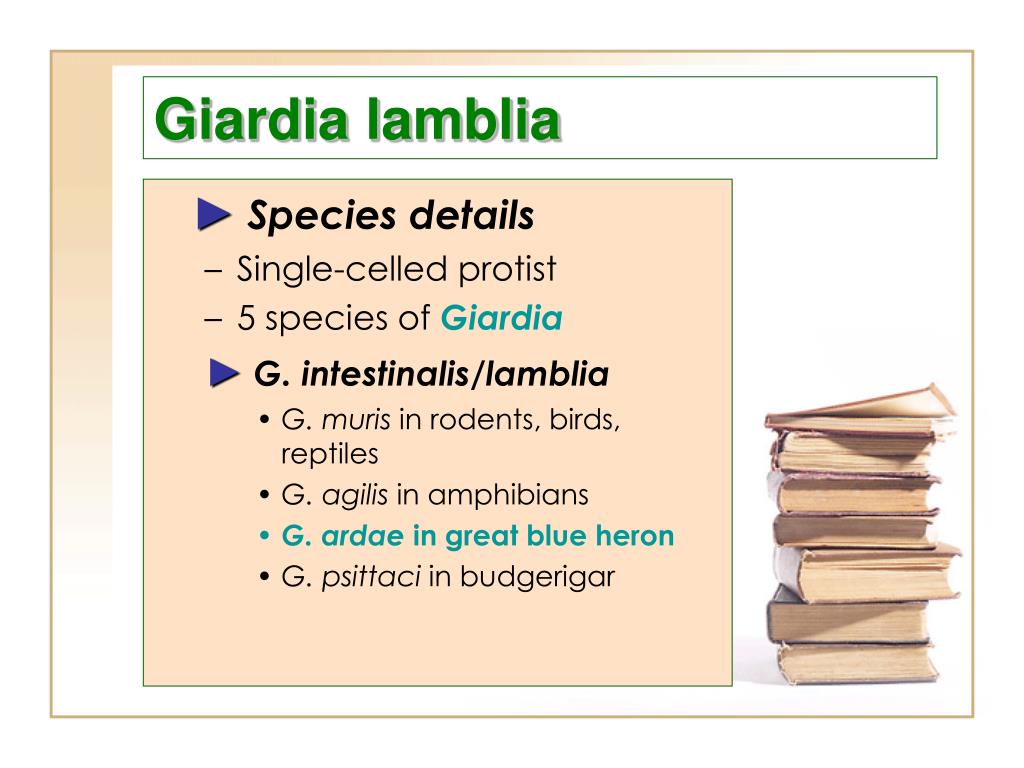 Giardia lamblia

► Species details

– Single-celled protist

– 5 species of Giardia

► G. intestinalis/lamblia

• G. muris in rodents, birds, reptiles

• G. agilis in amphibians

• G. ardae in great blue heron

• G. psittaci in budgerigar